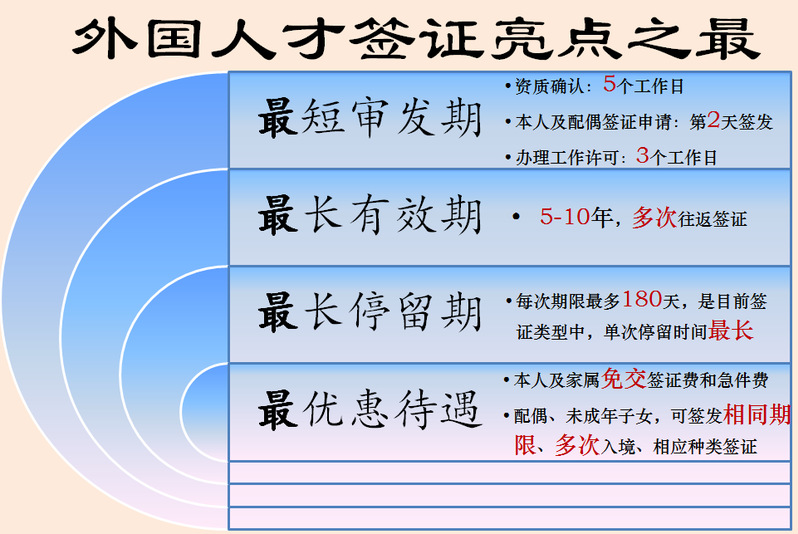 外国人才签证亮点之最

最短审发期

•资质确认：5个工作日

•本人及配偶签证申请：第2天签发

•办理工作许可：3个工作日

最长有效期

• 5-10年，多次往返签证

最长停留期

•每次期限最多180天，是目前签证类型中，单次停留时间最长

最优惠待遇

•本人及家属免交签证费和急件费

•配偶、未成年子女，可签发相同期限、多次入境、相应种类签证